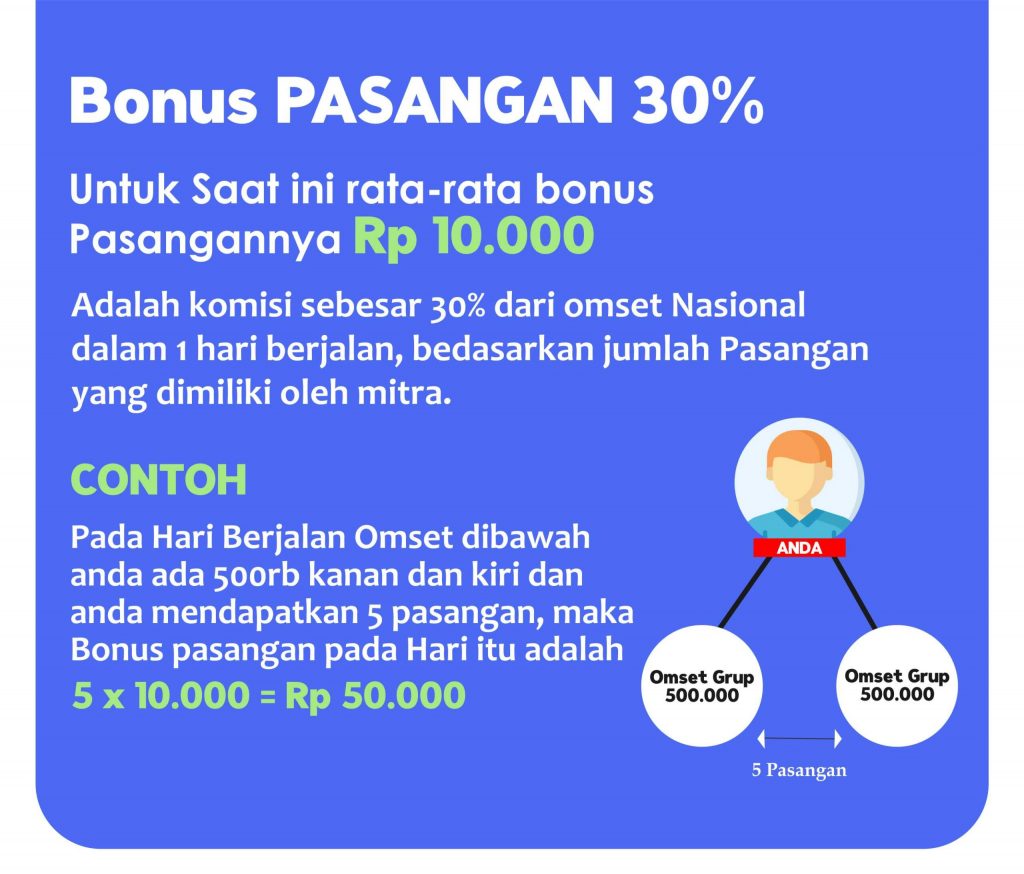 Bonus PASANGAN 30%

Untuk Saat ini rata-rata bonus Pasangannya Rp 10.000

Adalah komisi sebesar 30% dari omset Nasional dalam 1 hari berjalan, bedasarkan jumlah Pasangan yang dimiliki oleh mitra.

CONTOH

Pada Hari Berjalan Omset dibawah anda ada 500rb kanan dan kiri dan anda mendapatkan 5 pasangan, maka Bonus pasangan pada Hari itu adalah

5 x 10.000 = Rp 50.000

ANDA

Omset Grup 500.000

Omset Grup 500.000

5 Pasangan